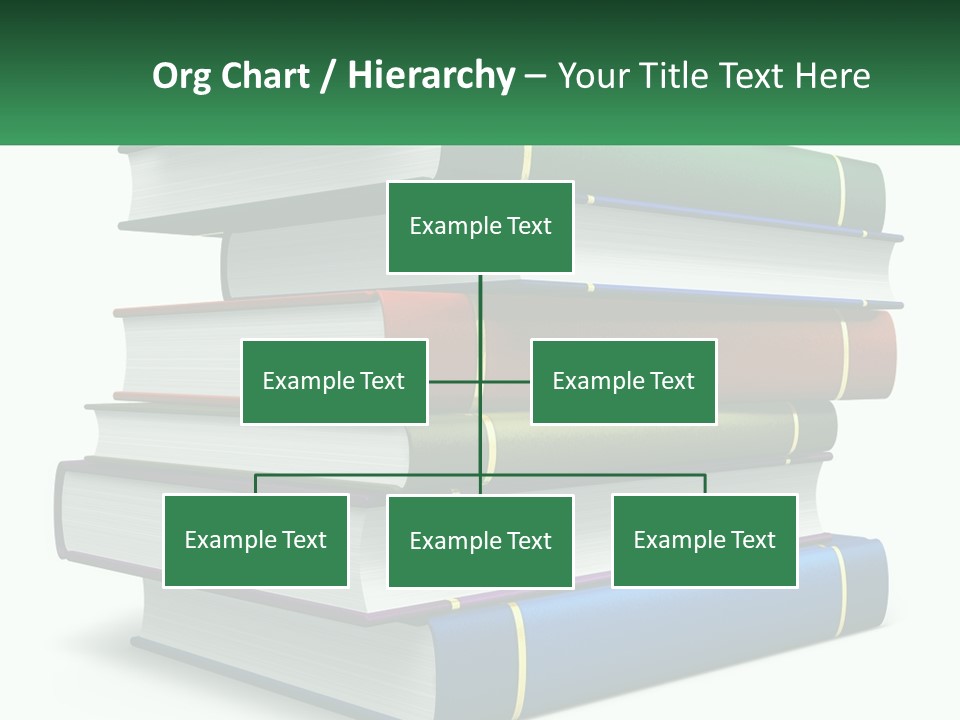 Org Chart / Hierarchy – Your Title Text Here

Example Text

Example Text

Example Text

Example Text

Example Text

Example Text